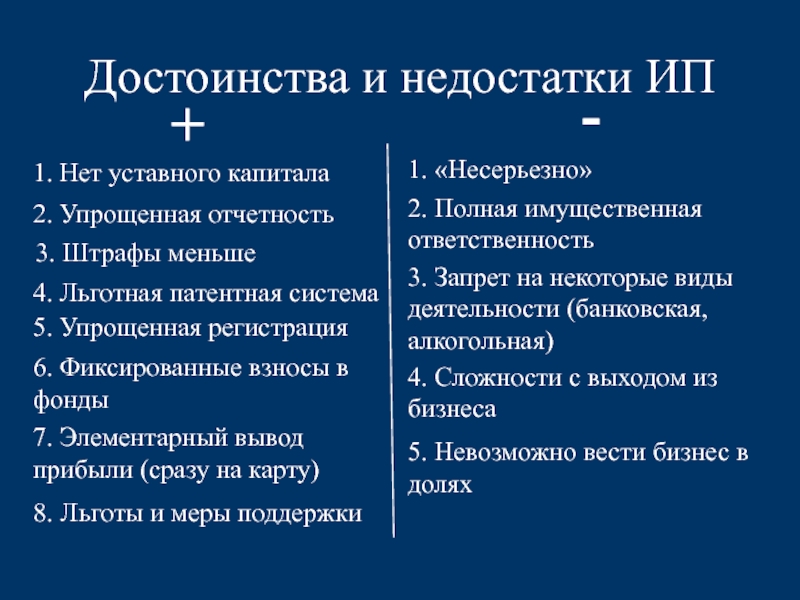 Достоинства и недостатки ИП

+

1. Нет уставного капитала
2. Упрощенная отчетность
3. Штрафы меньше
4. Льготная патентная система
5. Упрощенная регистрация
6. Фиксированные взносы в фонды
7. Элементарный вывод прибыли (сразу на карту)
8. Льготы и меры поддержки

-

1. «Несерьезно»
2. Полная имущественная ответственность
3. Запрет на некоторые виды деятельности (банковская, алкогольная)
4. Сложности с выходом из бизнеса
5. Невозможно вести бизнес в долях